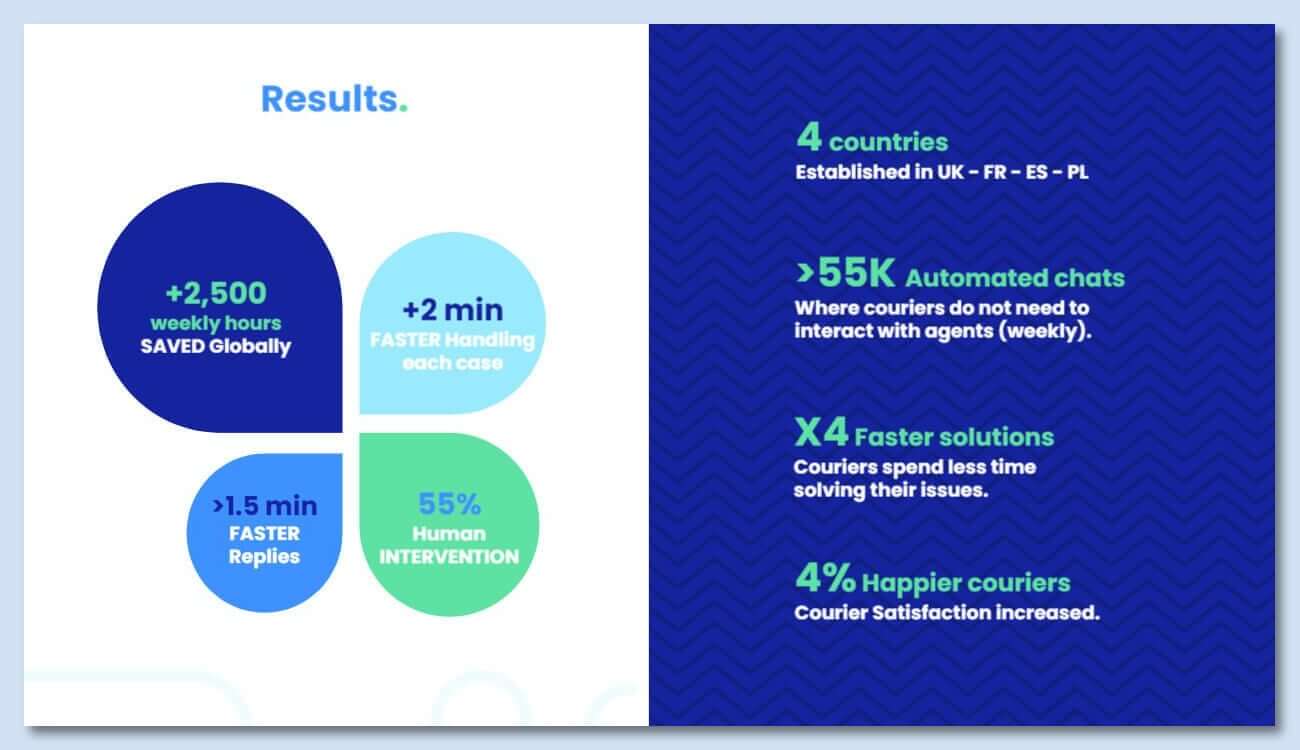 Results.

+2,500
weekly hours
SAVED Globally

+2 min
FASTER Handling each case

>1.5 min
FASTER
Replies

55%
Human
INTERVENTION

4 countries
Established in UK - FR - ES - PL

>55K Automated chats
Where couriers do not need to interact with agents (weekly).

X4 Faster solutions
Couriers spend less time solving their issues.

4% Happier couriers
Courier Satisfaction increased.